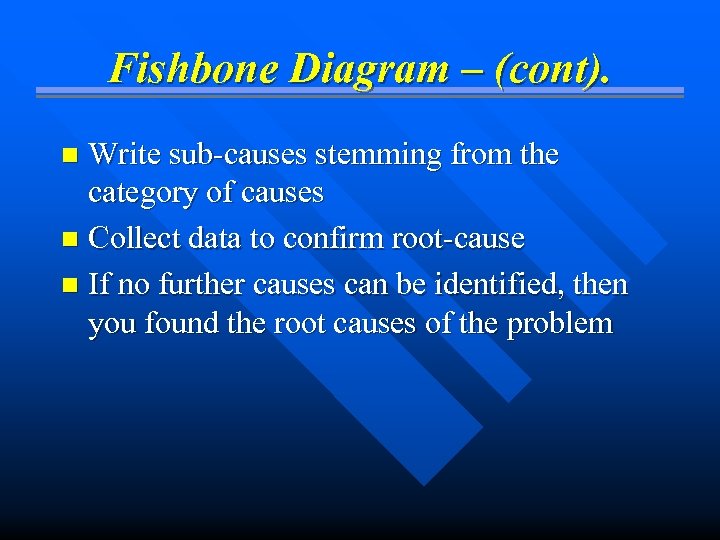 Fishbone Diagram – (cont).

- Write sub-causes stemming from the category of causes
- Collect data to confirm root-cause
- If no further causes can be identified, then you found the root causes of the problem